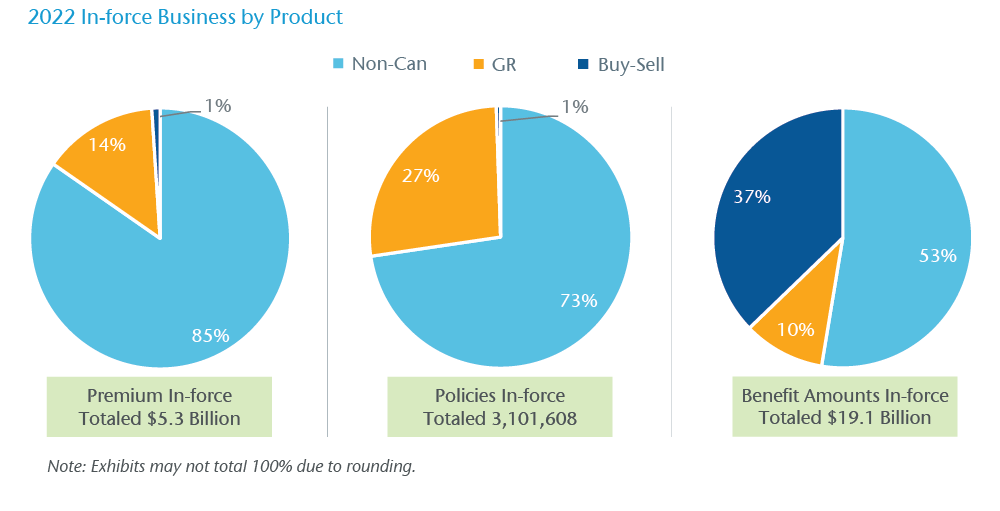 2022 In-force Business by Product

Non-Can GR Buy-Sell

1%
14%
85%

Premium In-force Totaled $5.3 Billion

1%
27%
73%

Policies In-force Totaled 3,101,608

37%
53%
10%

Benefit Amounts In-force Totaled $19.1 Billion

Note: Exhibits may not total 100% due to rounding.